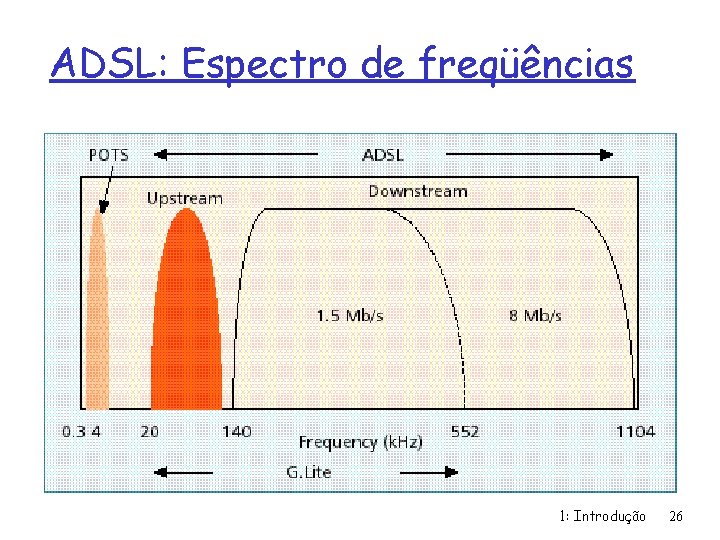 ADSL: Espectro de freqüências

POTS
ADSL
Upstream
Downstream
1.5 Mb/s
8 Mb/s
0.3 4
20
140
552
1104
Frequency (kHz)
G.Lite

1: Introdução 26